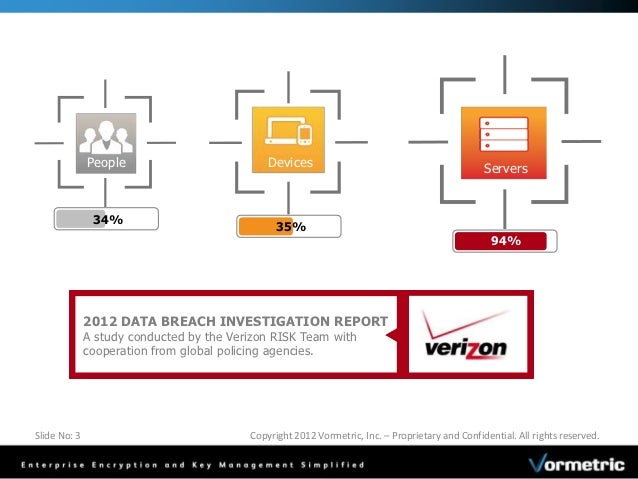 People

34%

Devices

35%

Servers

94%

2012 DATA BREACH INVESTIGATION REPORT
A study conducted by the Verizon RISK Team with cooperation from global policing agencies.

verizon

Slide No: 3

Copyright 2012 Vormetric, Inc. – Proprietary and Confidential. All rights reserved.

Enterprise Encryption and Key Management Simplified

Vormetric